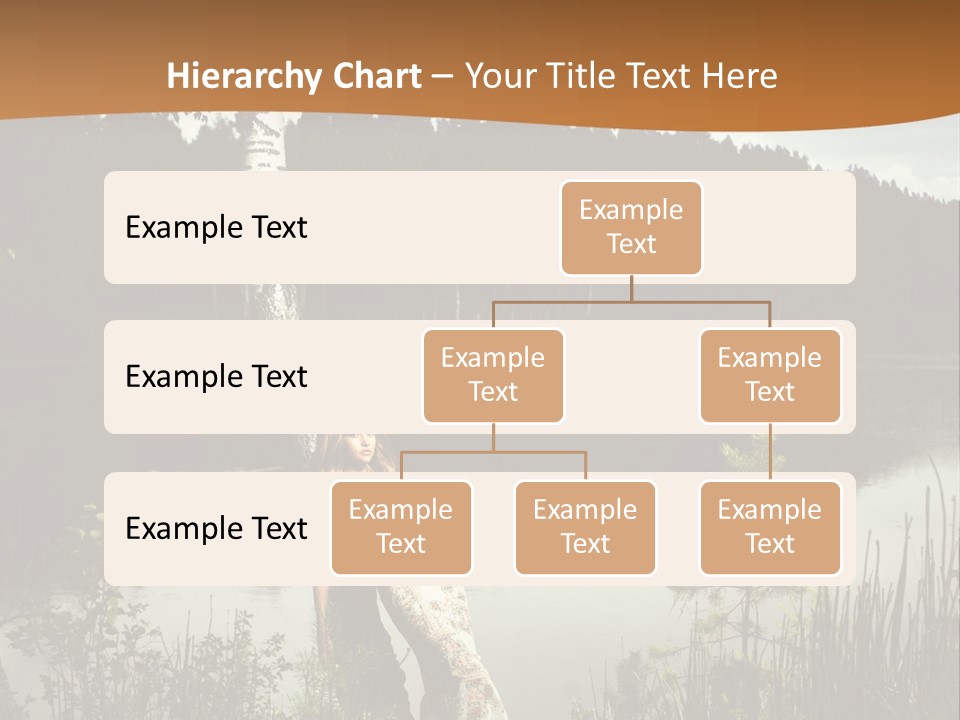 Hierarchy Chart – Your Title Text Here

Example Text

Example Text

Example Text

Example Text

Example Text

Example Text

Example Text

Example Text

Example Text